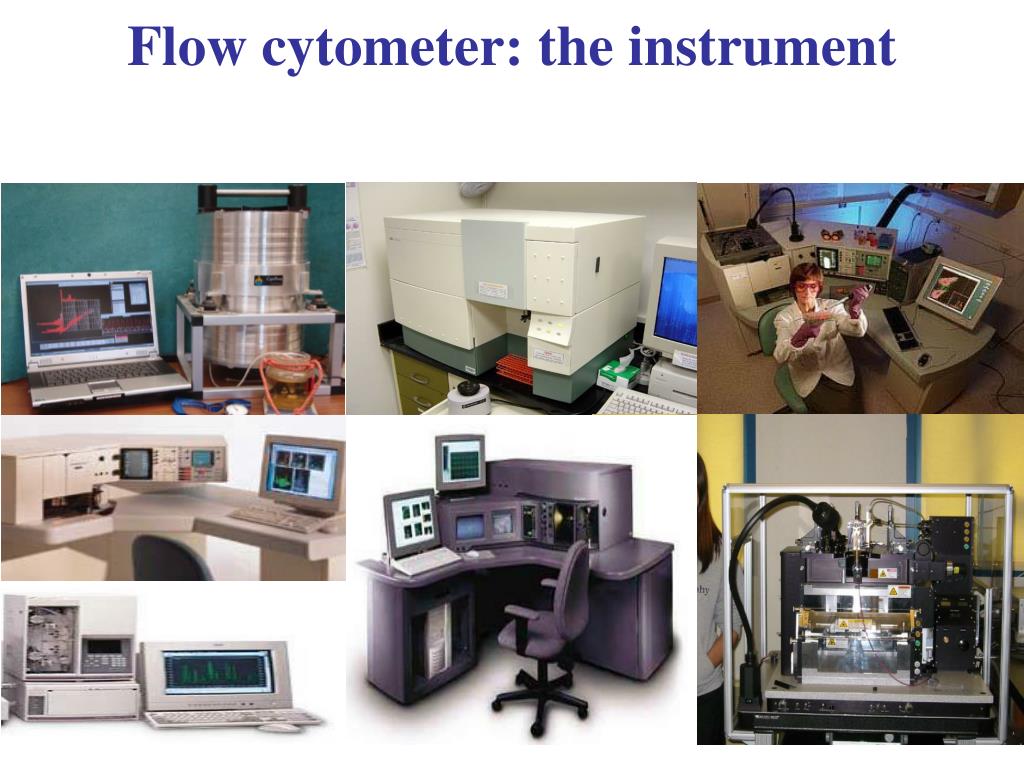 Flow cytometer: the instrument